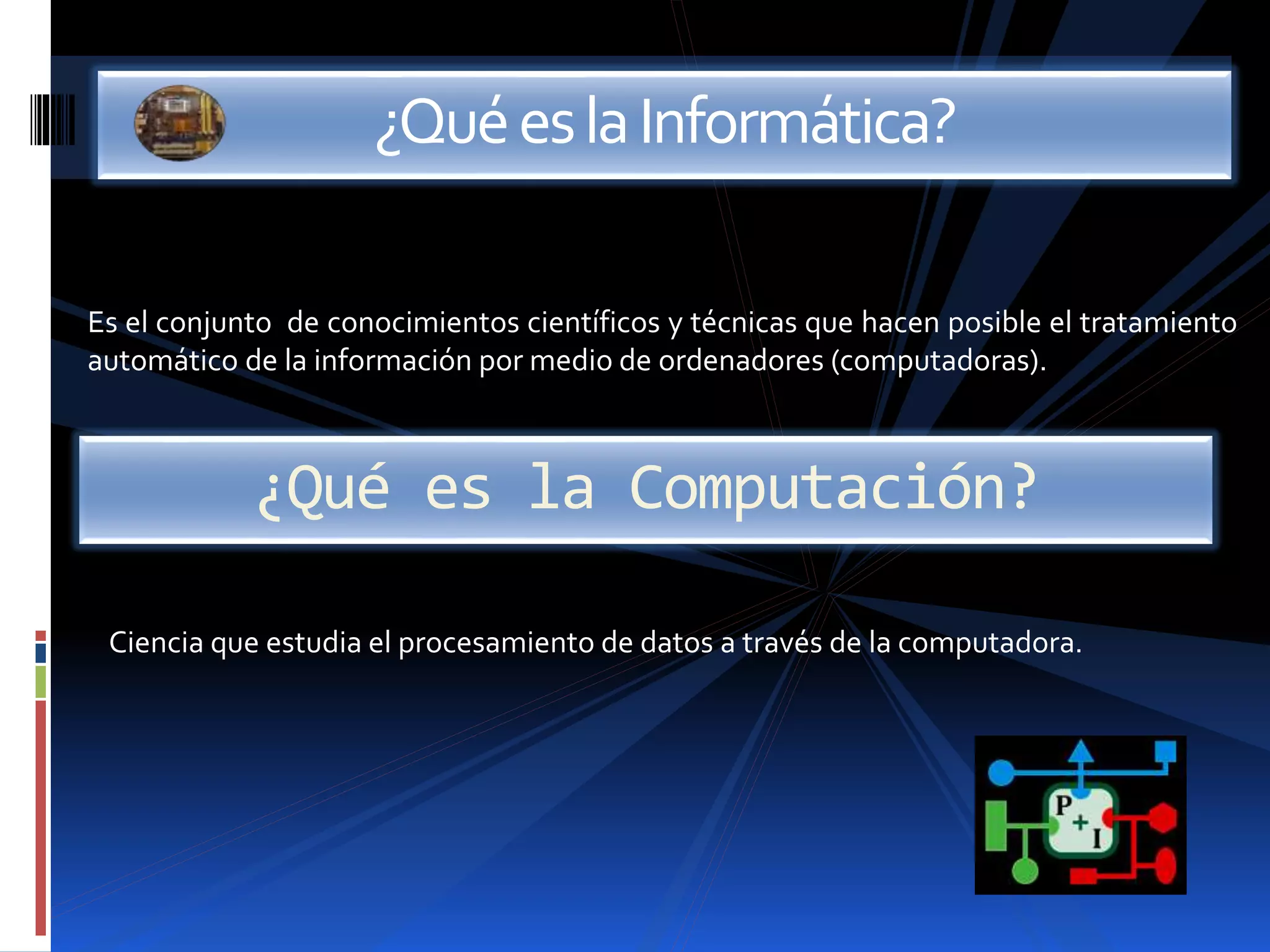 ¿Qué es la Informática?

Es el conjunto de conocimientos científicos y técnicas que hacen posible el tratamiento automático de la información por medio de ordenadores (computadoras).

¿Qué es la Computación?

Ciencia que estudia el procesamiento de datos a través de la computadora.

P
+
I